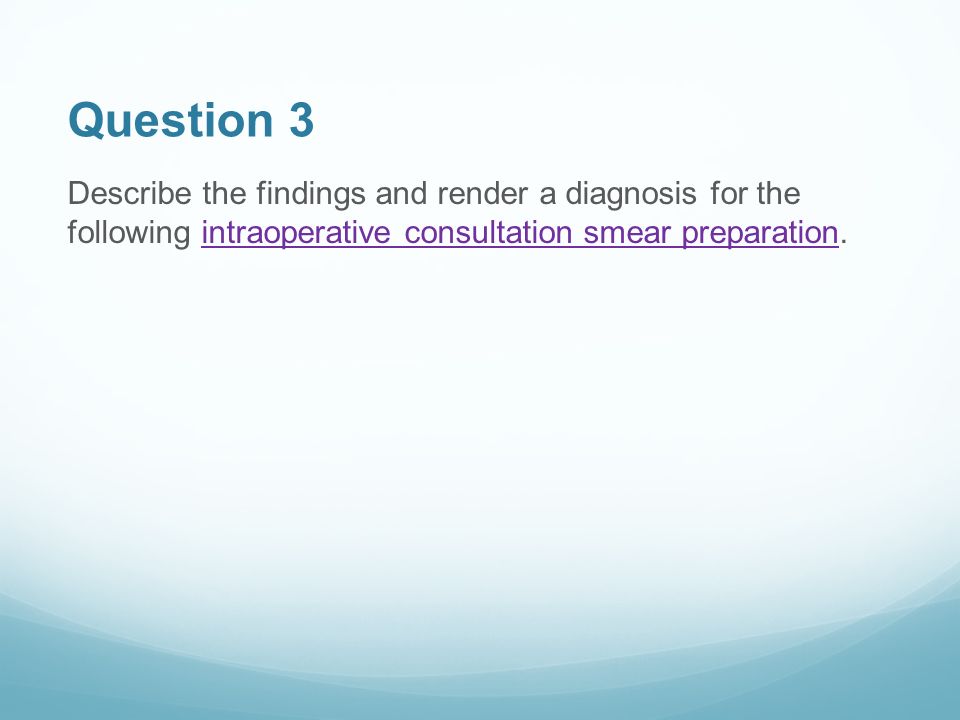 Question 3

Describe the findings and render a diagnosis for the following intraoperative consultation smear preparation.